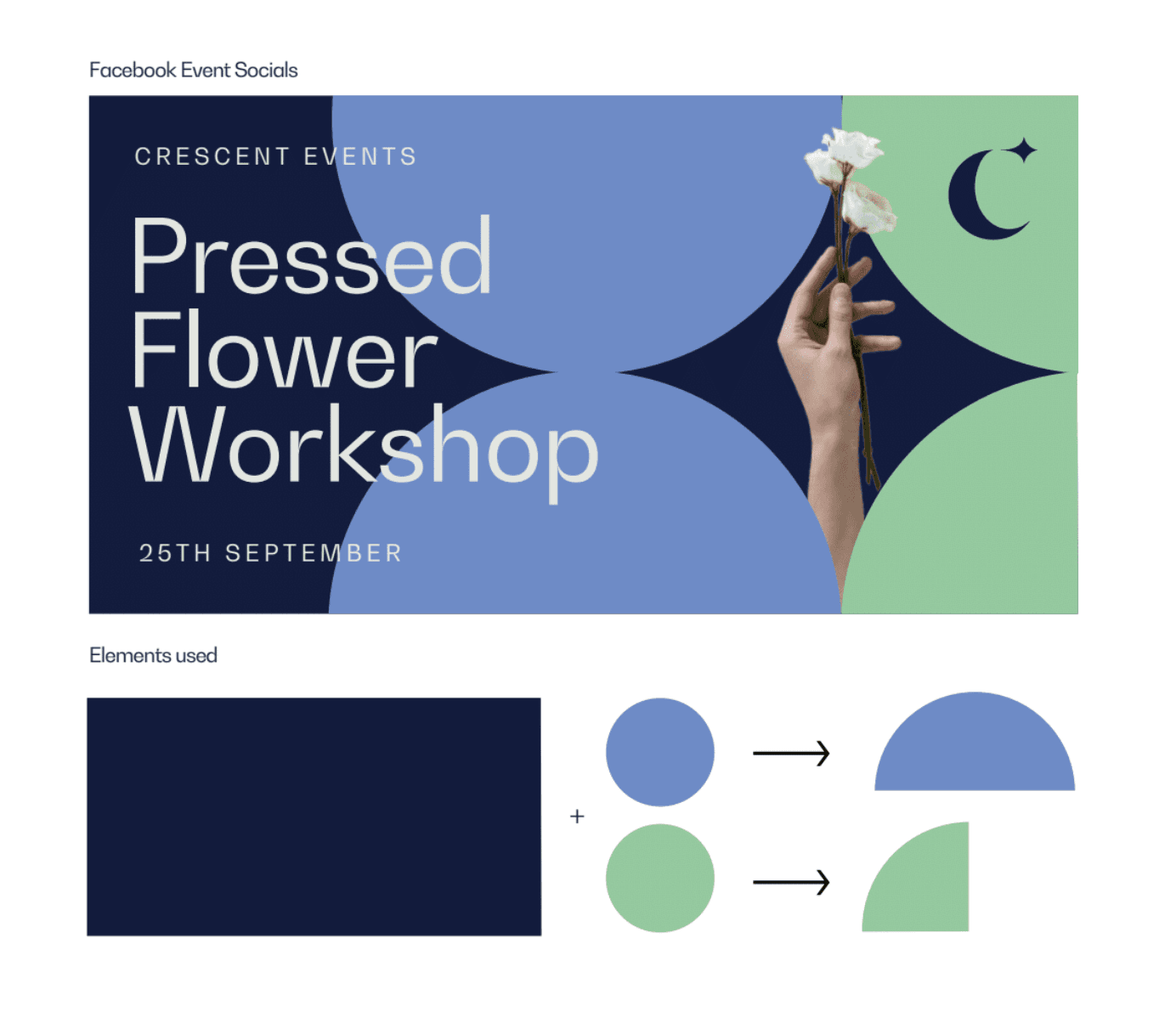 Facebook Event Socials

CRESCENT EVENTS

Pressed Flower Workshop

25TH SEPTEMBER

Elements used

+